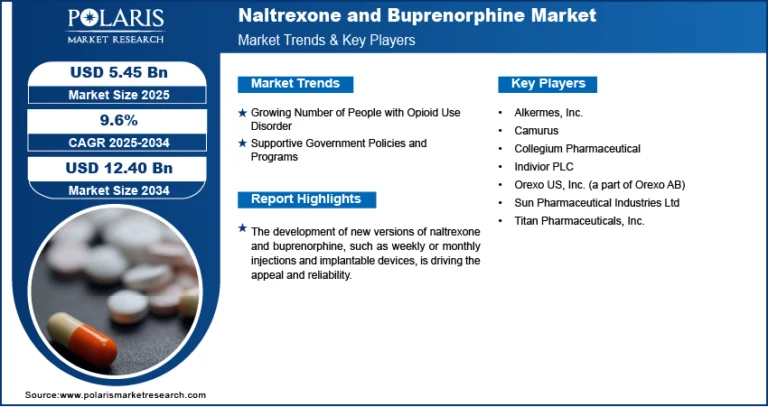 POLARIS
MARKET RESEARCH

Naltrexone and Buprenorphine Market
Market Trends & Key Players

USD 5.45 Bn
Market Size 2025

9.6%
CAGR 2025-2034

USD 12.40 Bn
Market Size 2034

Market Trends

★ Growing Number of People with Opioid Use Disorder
★ Supportive Government Policies and Programs

Report Highlights

★ The development of new versions of naltrexone and buprenorphine, such as weekly or monthly injections and implantable devices, is driving the appeal and reliability.

Key Players

• Alkermes, Inc.
• Camurus
• Collegium Pharmaceutical
• Indivior PLC
• Orexo US, Inc. (a part of Orexo AB)
• Sun Pharmaceutical Industries Ltd
• Titan Pharmaceuticals, Inc.

Source:www.polarismarketresearch.com